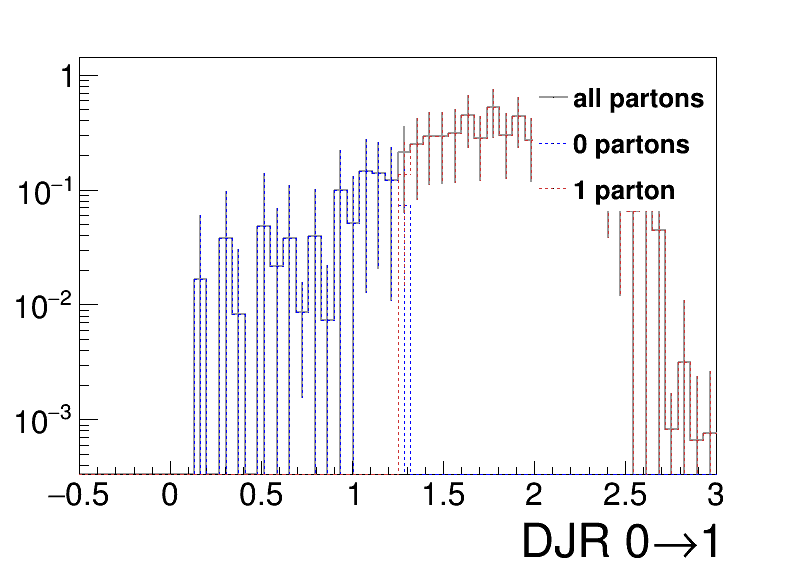 1

$10^{-1}$

$10^{-2}$

$10^{-3}$

all partons

0 partons

1 parton

−0.5 0 0.5 1 1.5 2 2.5 3

DJR 0→1